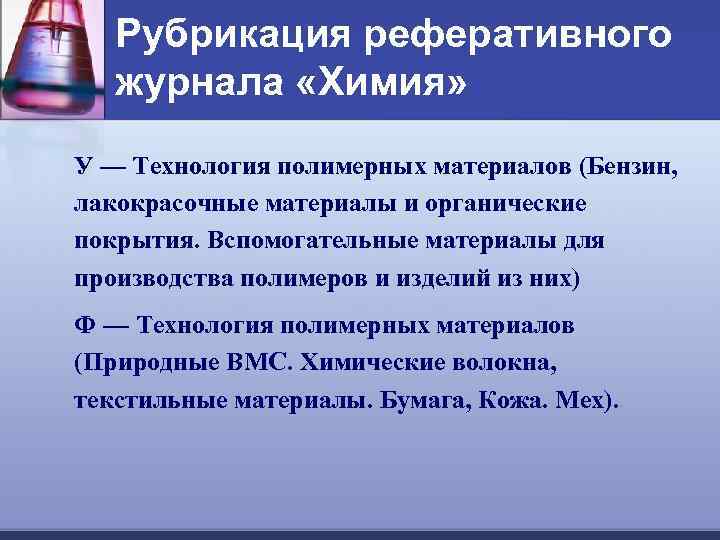 Рубрикация реферативного журнала «Химия»

У — Технология полимерных материалов (Бензин, лакокрасочные материалы и органические покрытия. Вспомогательные материалы для производства полимеров и изделий из них)

Ф — Технология полимерных материалов (Природные ВМС. Химические волокна, текстильные материалы. Бумага, Кожа. Мех).